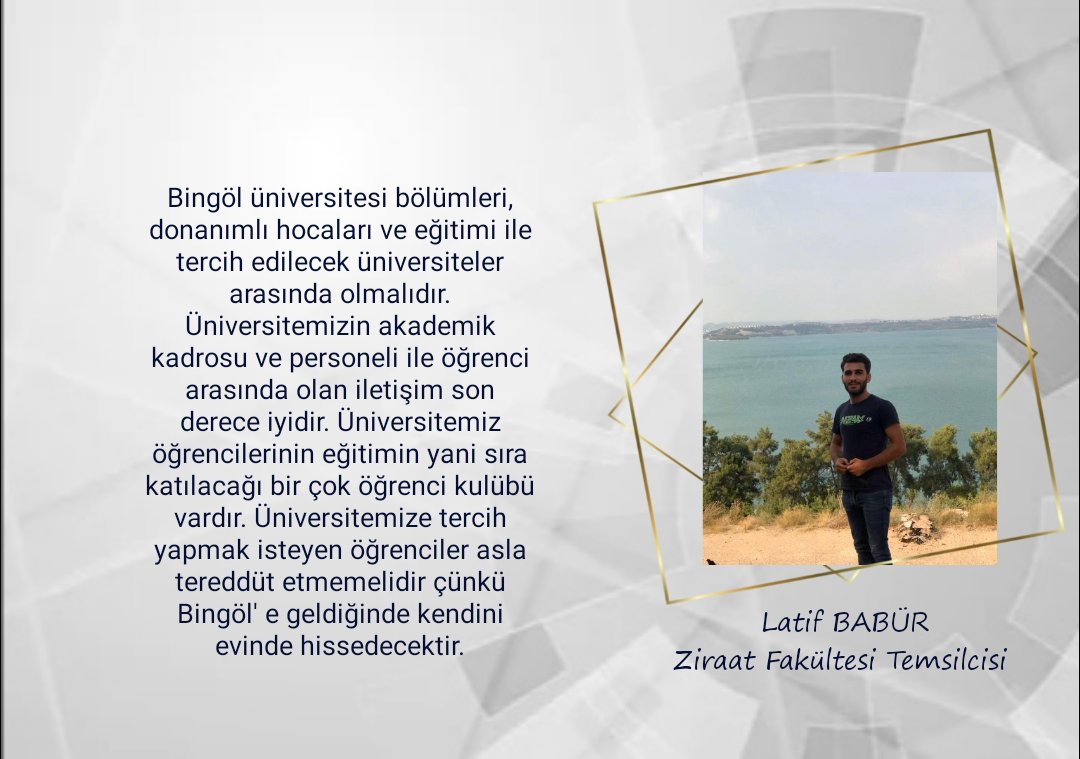 Bingöl üniversitesi bölümleri, donanımlı hocaları ve eğitimi ile tercih edilecek üniversiteler arasında olmalıdır. Üniversitemizin akademik kadrosu ve personeli ile öğrenci arasında olan iletişim son derece iyidir. Üniversitemiz öğrencilerinin eğitimin yani sıra katılacağı bir çok öğrenci kulübü vardır. Üniversitemize tercih yapmak isteyen öğrenciler asla tereddüt etmemelidir çünkü Bingöl' e geldiğinde kendini evinde hissedecektir.

Latif BABÜR
Ziraat Fakültesi Temsilcisi